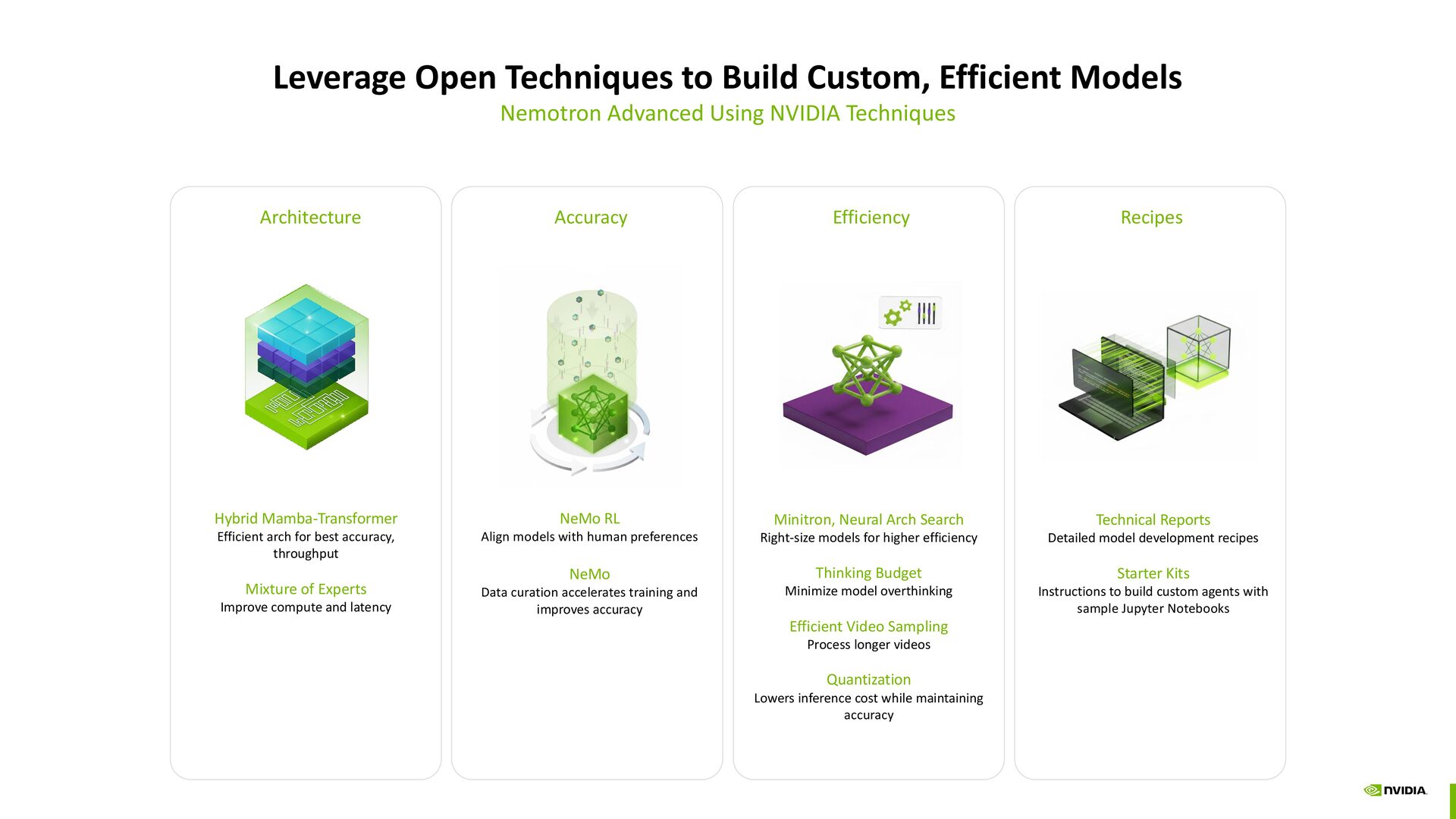 Leverage Open Techniques to Build Custom, Efficient Models
Nemotron Advanced Using NVIDIA Techniques

Architecture

Hybrid Mamba-Transformer
Efficient arch for best accuracy, throughput

Mixture of Experts
Improve compute and latency

Accuracy

NeMo RL
Align models with human preferences

NeMo
Data curation accelerates training and improves accuracy

Efficiency

Minitron, Neural Arch Search
Right-size models for higher efficiency

Thinking Budget
Minimize model overthinking

Efficient Video Sampling
Process longer videos

Quantization
Lowers inference cost while maintaining accuracy

Recipes

Technical Reports
Detailed model development recipes

Starter Kits
Instructions to build custom agents with sample Jupyter Notebooks

NVIDIA.